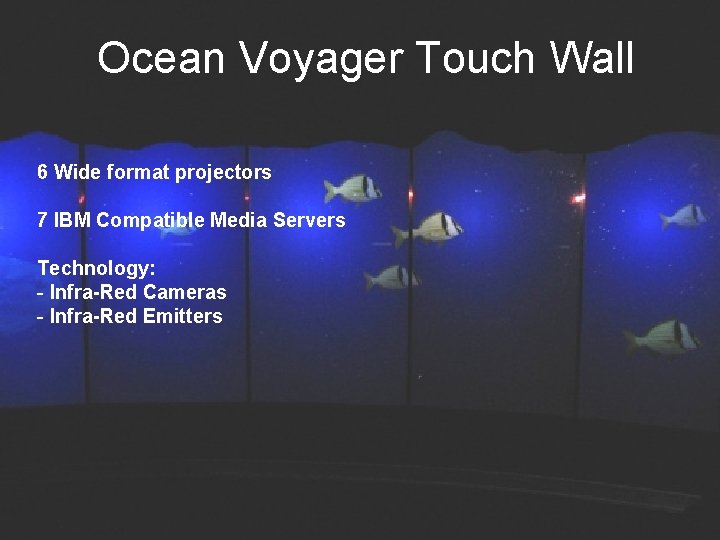 Ocean Voyager Touch Wall

6 Wide format projectors

7 IBM Compatible Media Servers

Technology:
- Infra-Red Cameras
- Infra-Red Emitters